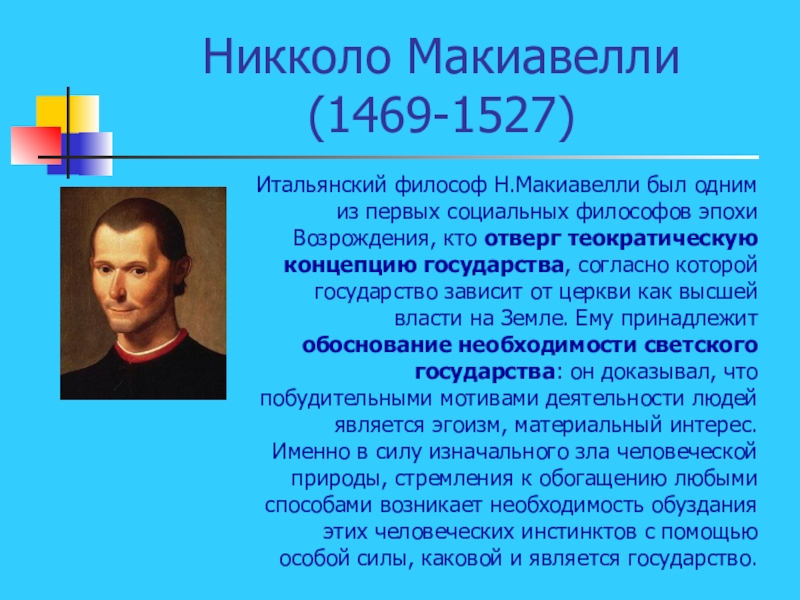 Никколо Макиавелли (1469-1527)

Итальянский философ Н.Макиавелли был одним из первых социальных философов эпохи Возрождения, кто отверг теократическую концепцию государства, согласно которой государство зависит от церкви как высшей власти на Земле. Ему принадлежит обоснование необходимости светского государства: он доказывал, что побудительными мотивами деятельности людей является эгоизм, материальный интерес. Именно в силу изначального зла человеческой природы, стремления к обогащению любыми способами возникает необходимость обуздания этих человеческих инстинктов с помощью особой силы, каковой и является государство.